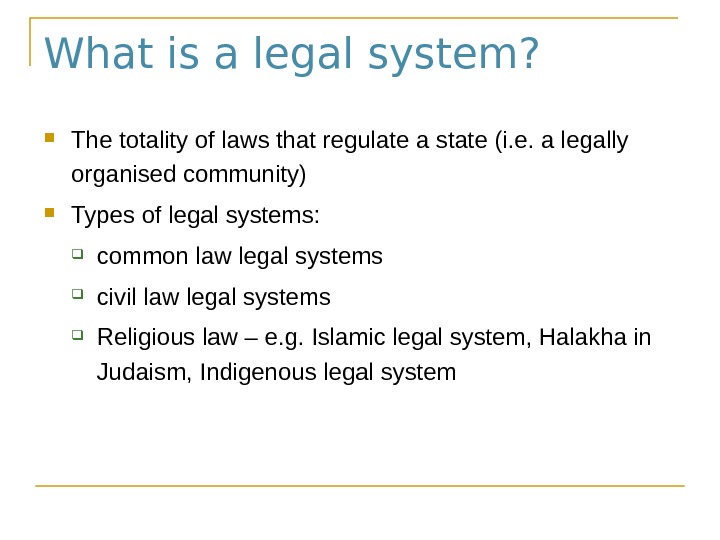 What is a legal system?

The totality of laws that regulate a state (i.e. a legally organised community)

Types of legal systems:

common law legal systems

civil law legal systems

Religious law – e.g. Islamic legal system, Halakha in Judaism, Indigenous legal system